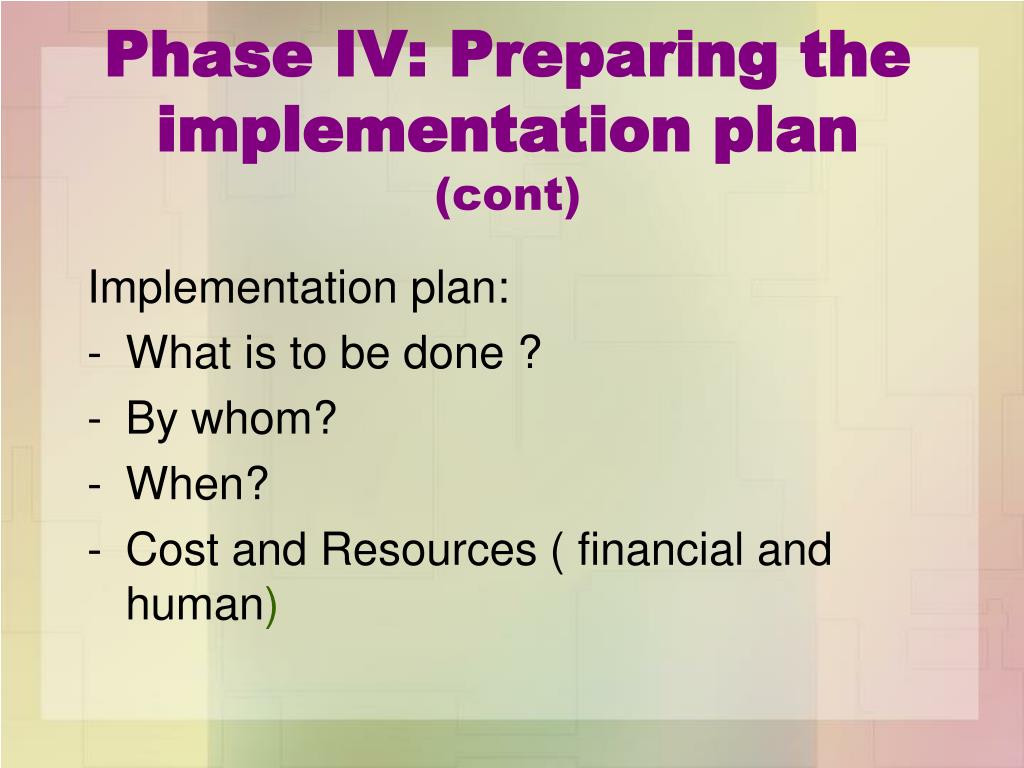 Phase IV: Preparing the implementation plan
(cont)

Implementation plan:
- What is to be done ?
- By whom?
- When?
- Cost and Resources ( financial and human)